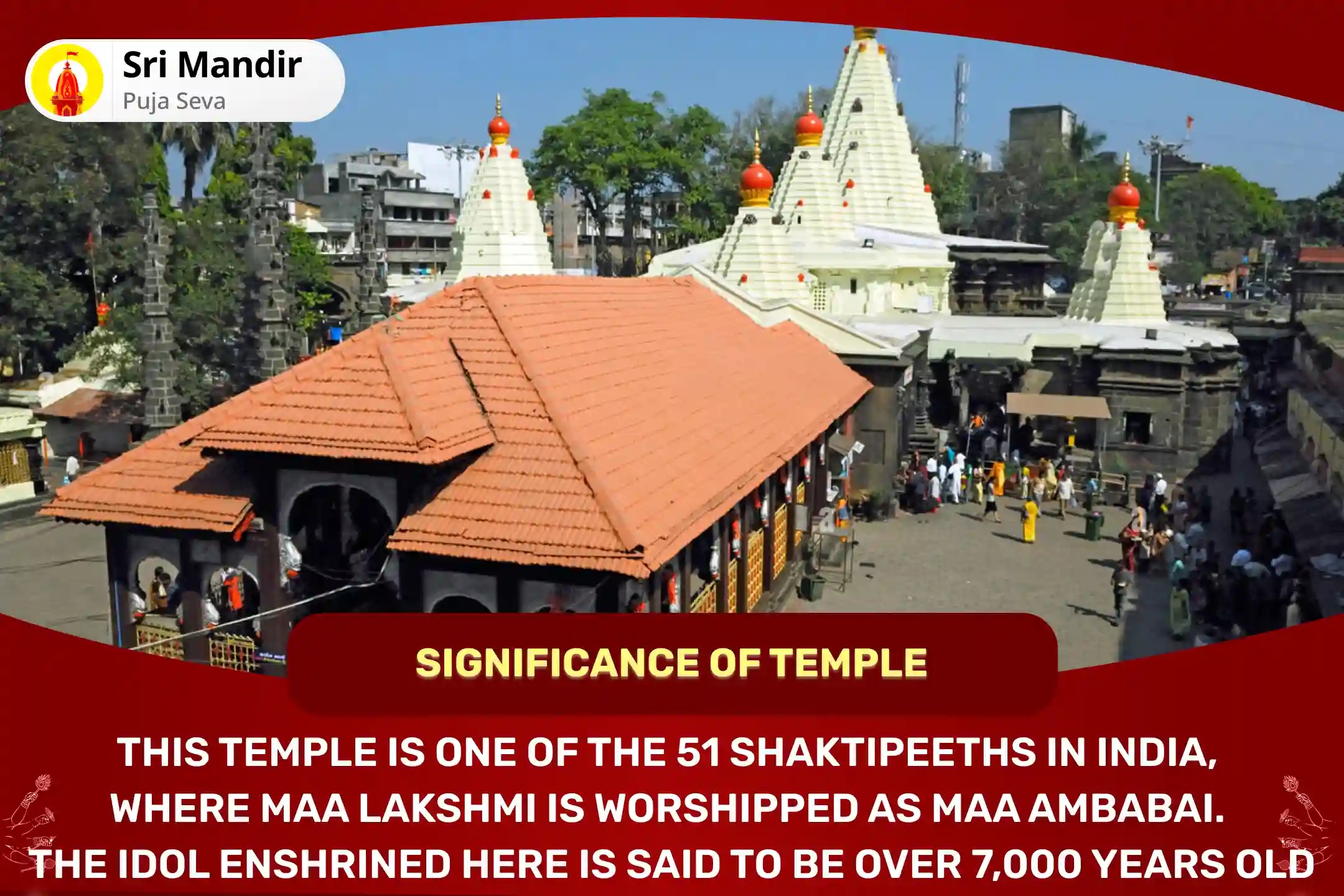 Sri Mandir
Puja Seva

SIGNIFICANCE OF TEMPLE

THIS TEMPLE IS ONE OF THE 51 SHAKTIPEETHS IN INDIA, WHERE MAA LAKSHMI IS WORSHIPPED AS MAA AMBABAI. THE IDOL ENSHRINED HERE IS SAID TO BE OVER 7,000 YEARS OLD